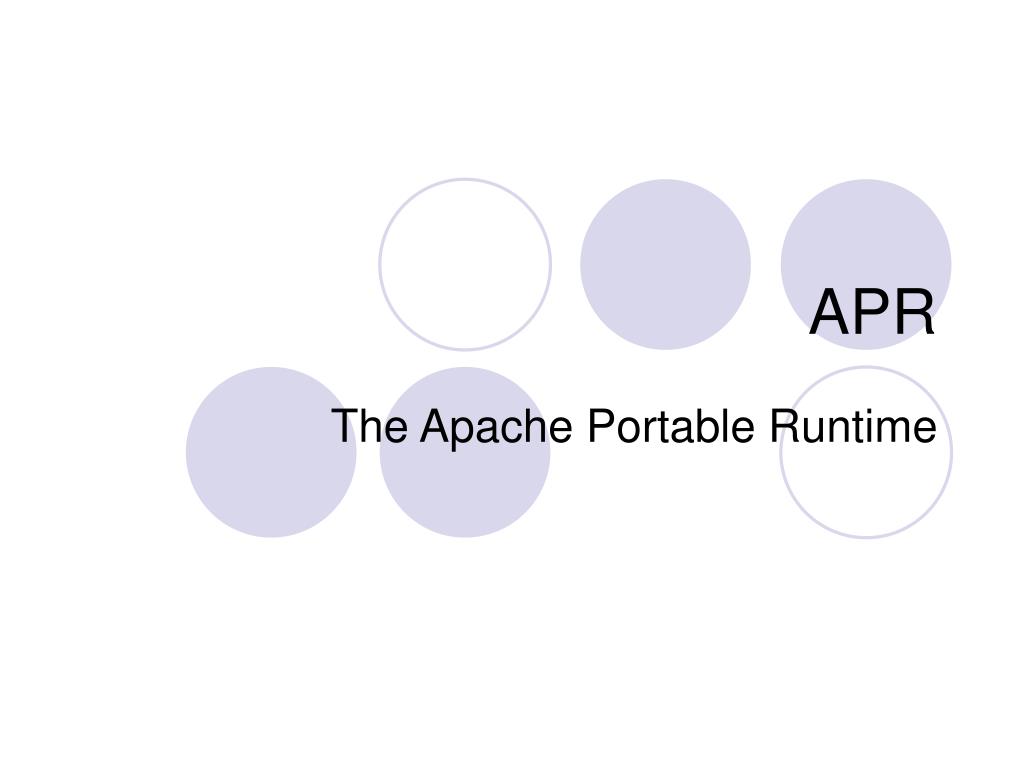 APR

The Apache Portable Runtime